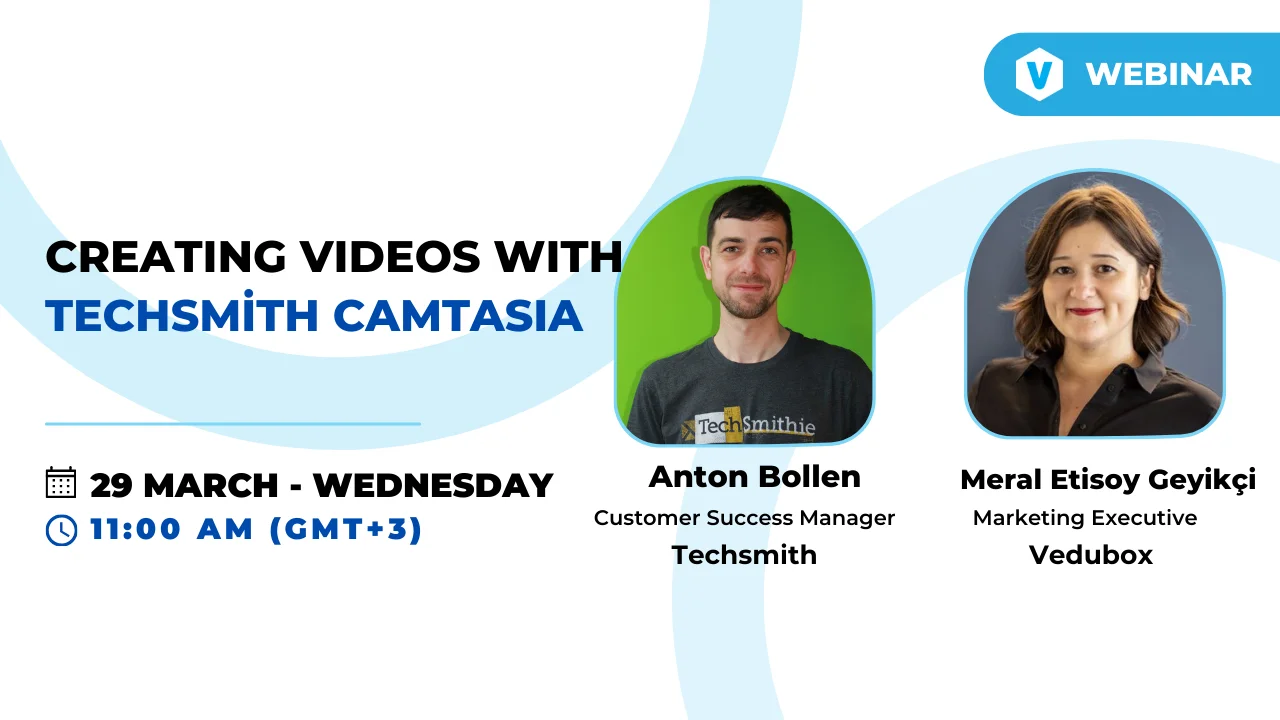 V WEBINAR

CREATING VIDEOS WITH
TECHSMİTH CAMTASIA

29 MARCH - WEDNESDAY
11:00 AM (GMT+3)

TechSmithie

Anton Bollen
Customer Success Manager
Techsmith

Meral Etisoy Geyikçi
Marketing Executive
Vedubox